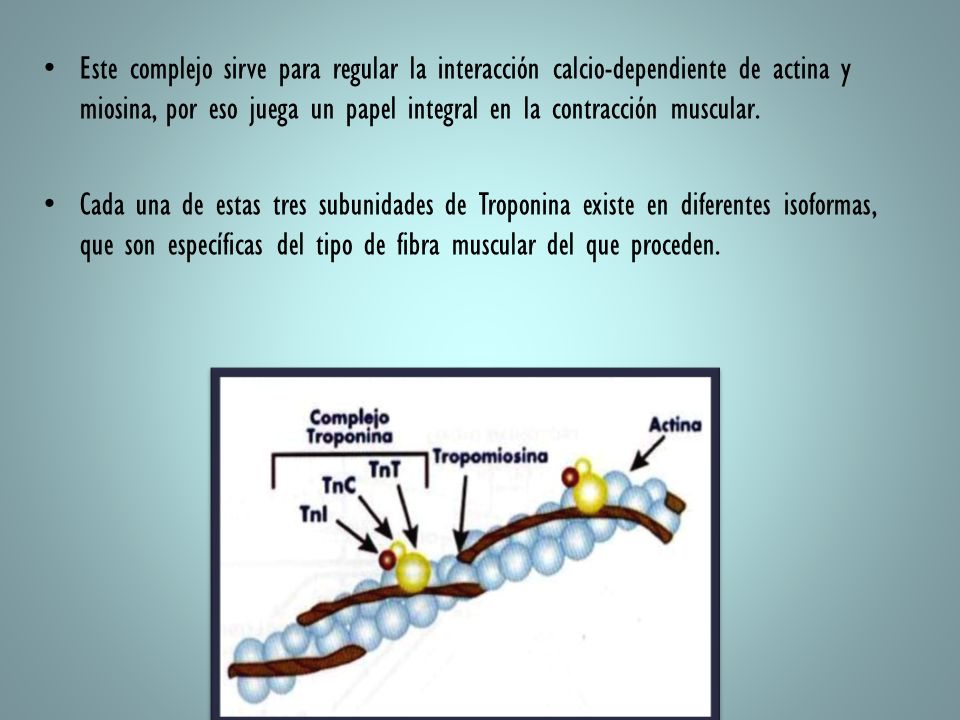 • Este complejo sirve para regular la interacción calcio-dependiente de actina y miosina, por eso juega un papel integral en la contracción muscular.

• Cada una de estas tres subunidades de Troponina existe en diferentes isoformas, que son específicas del tipo de fibra muscular del que proceden.

Complejo Troponina

TnT

TnC

TnI

Tropomiosina

Actina